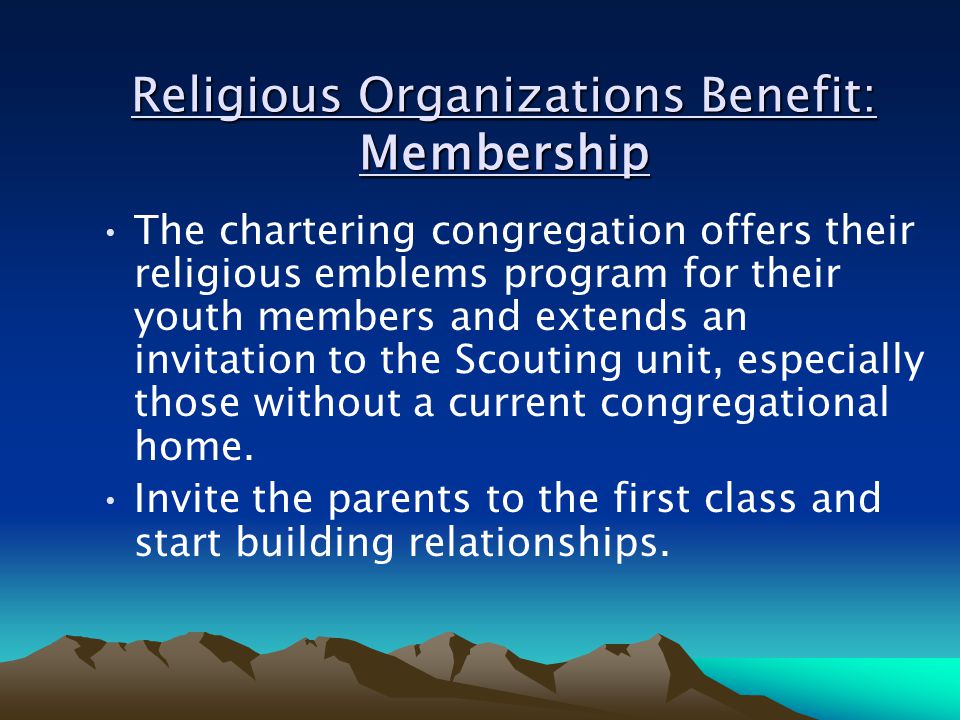 Religious Organizations Benefit: Membership

• The chartering congregation offers their religious emblems program for their youth members and extends an invitation to the Scouting unit, especially those without a current congregational home.

• Invite the parents to the first class and start building relationships.